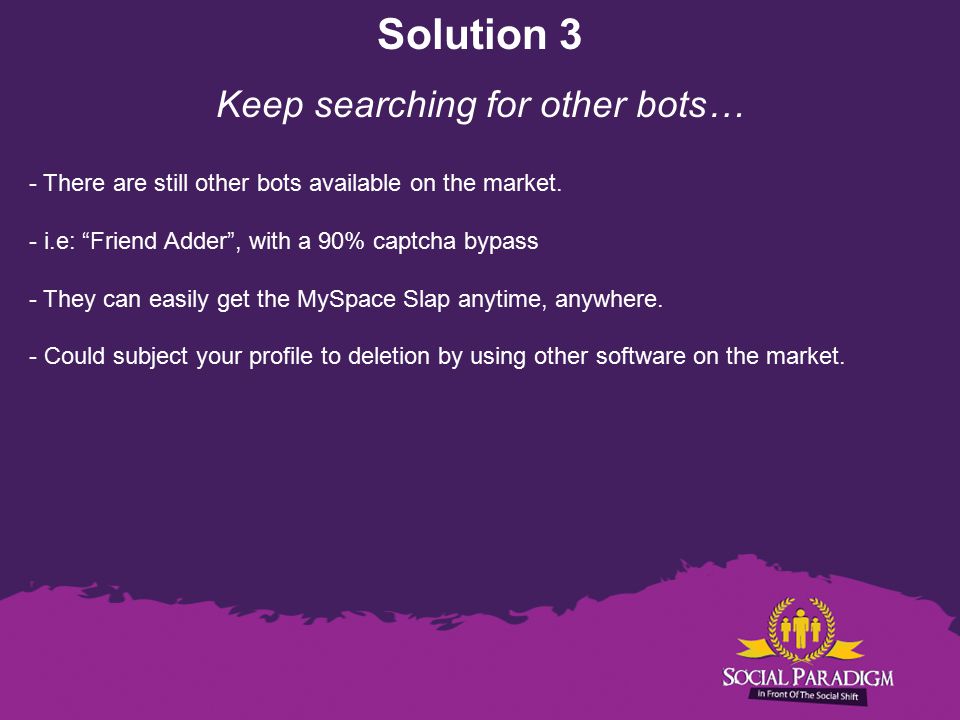 Solution 3

Keep searching for other bots…

- There are still other bots available on the market.

- i.e: “Friend Adder”, with a 90% captcha bypass

- They can easily get the MySpace Slap anytime, anywhere.

- Could subject your profile to deletion by using other software on the market.

SOCIAL PARADIGM
In Front Of The Social Shift